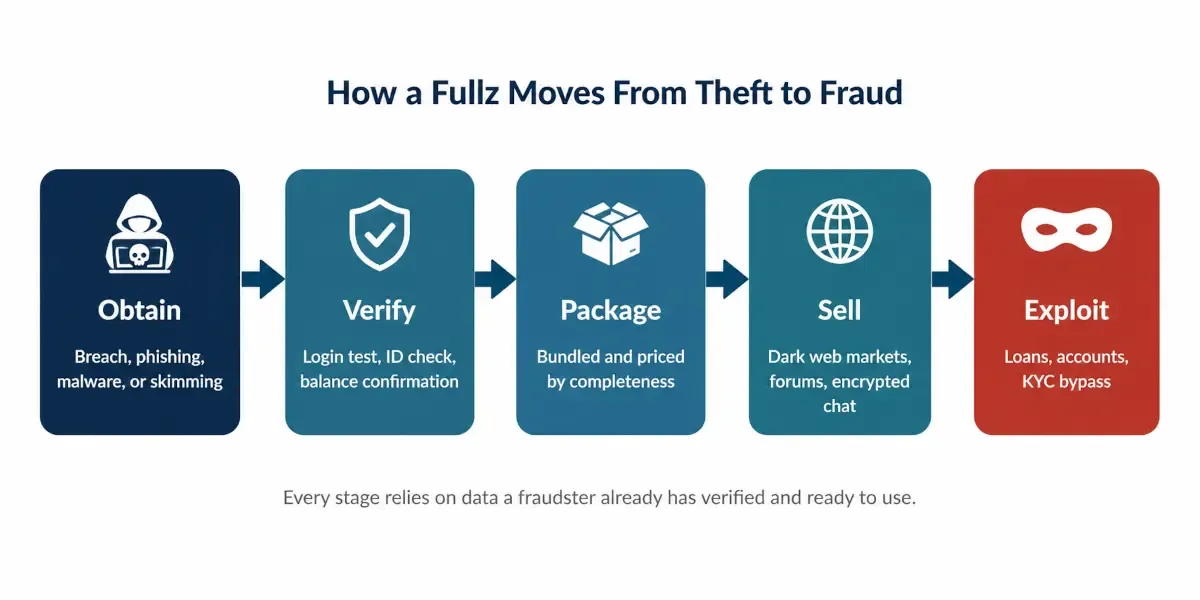 How a Fullz Moves From Theft to Fraud

Obtain
Breach, phishing, malware, or skimming

Verify
Login test, ID check, balance confirmation

Package
Bundled and priced by completeness

Sell
Dark web markets, forums, encrypted chat

Exploit
Loans, accounts, KYC bypass

Every stage relies on data a fraudster already has verified and ready to use.